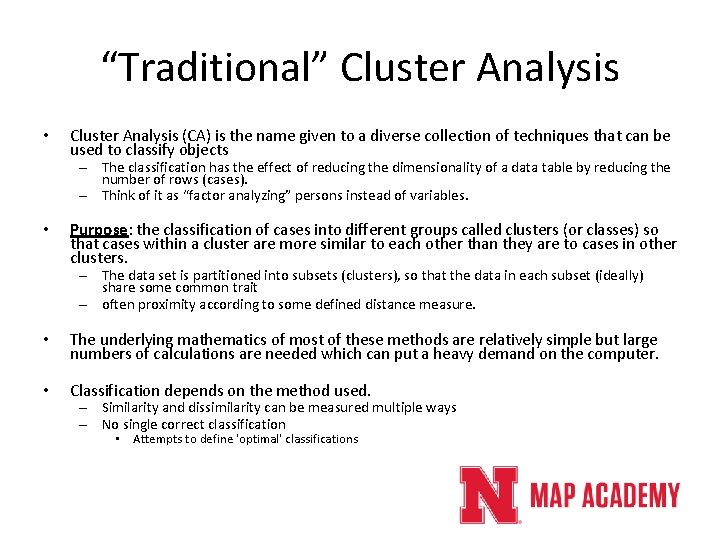 “Traditional” Cluster Analysis

• Cluster Analysis (CA) is the name given to a diverse collection of techniques that can be used to classify objects
– The classification has the effect of reducing the dimensionality of a data table by reducing the number of rows (cases).
– Think of it as “factor analyzing” persons instead of variables.

• Purpose: the classification of cases into different groups called clusters (or classes) so that cases within a cluster are more similar to each other than they are to cases in other clusters.
– The data set is partitioned into subsets (clusters), so that the data in each subset (ideally) share some common trait
– often proximity according to some defined distance measure.

• The underlying mathematics of most of these methods are relatively simple but large numbers of calculations are needed which can put a heavy demand on the computer.

• Classification depends on the method used.
– Similarity and dissimilarity can be measured multiple ways
– No single correct classification
▪ Attempts to define 'optimal' classifications

N MAP ACADEMY